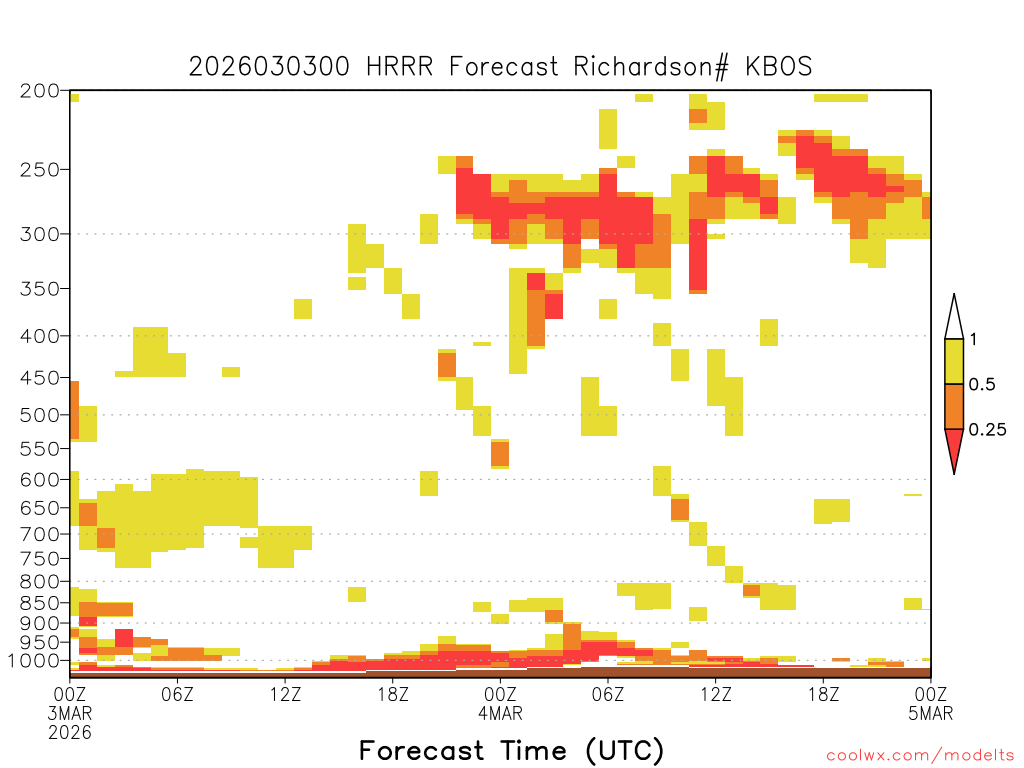 2026030300 HRRR Forecast Richardson# KBOS

200
250
300
350
400
450
500
550
600
650
700
750
800
850
900
950
1000

1
0.5
0.25

00Z
3MAR
2026
06Z
12Z
18Z
00Z
4MAR
06Z
12Z
18Z
00Z
5MAR

Forecast Time (UTC)

coolwx.com/modelts